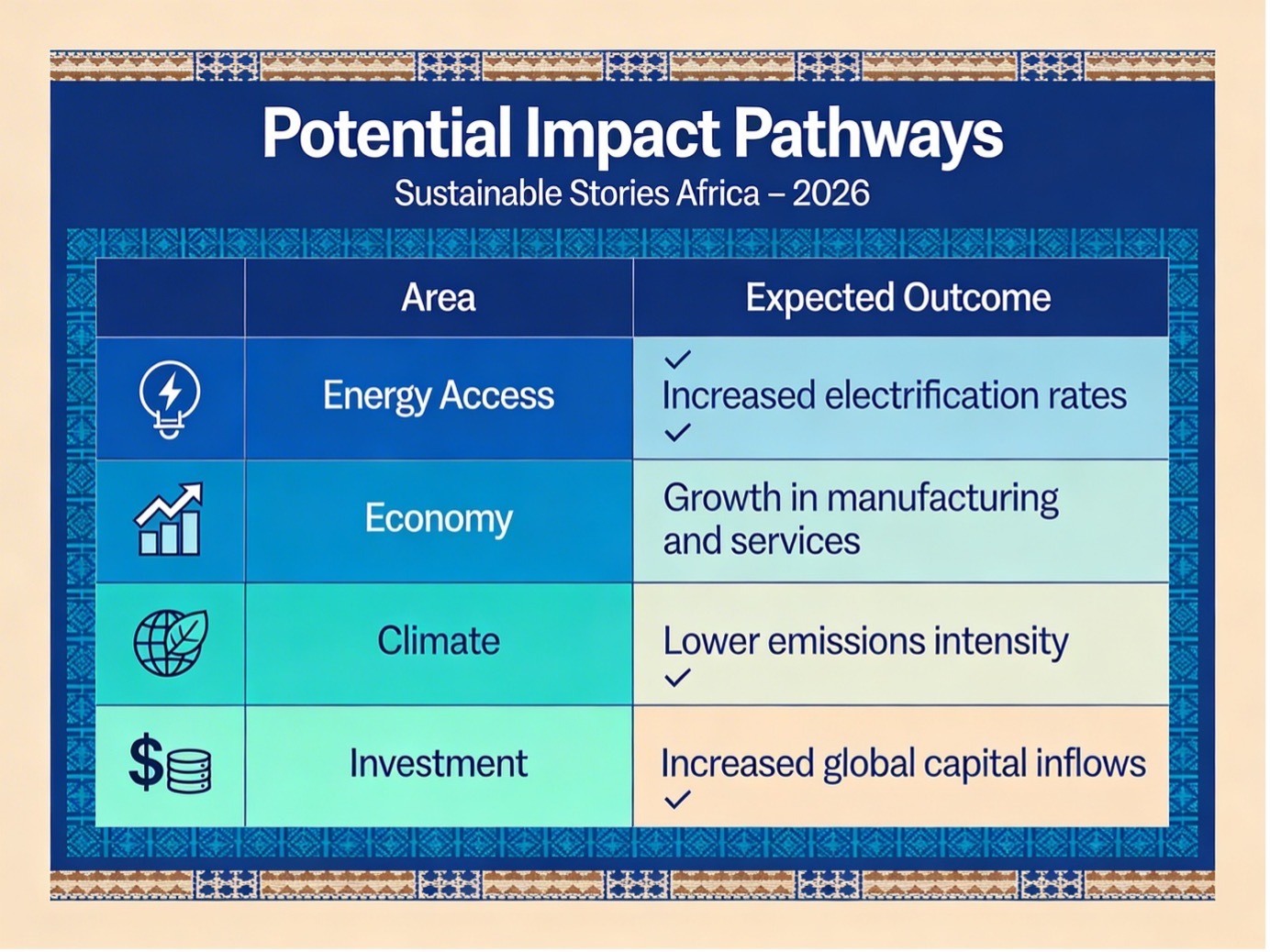 Potential Impact Pathways
Sustainable Stories Africa – 2026

| | Area | Expected Outcome |
|---|---|---|
| | Energy Access | ✓ Increased electrification rates ✓ |
| | Economy | Growth in manufacturing and services |
| | Climate | Lower emissions intensity ✓ |
| $ | Investment | Increased global capital inflows ✓ |